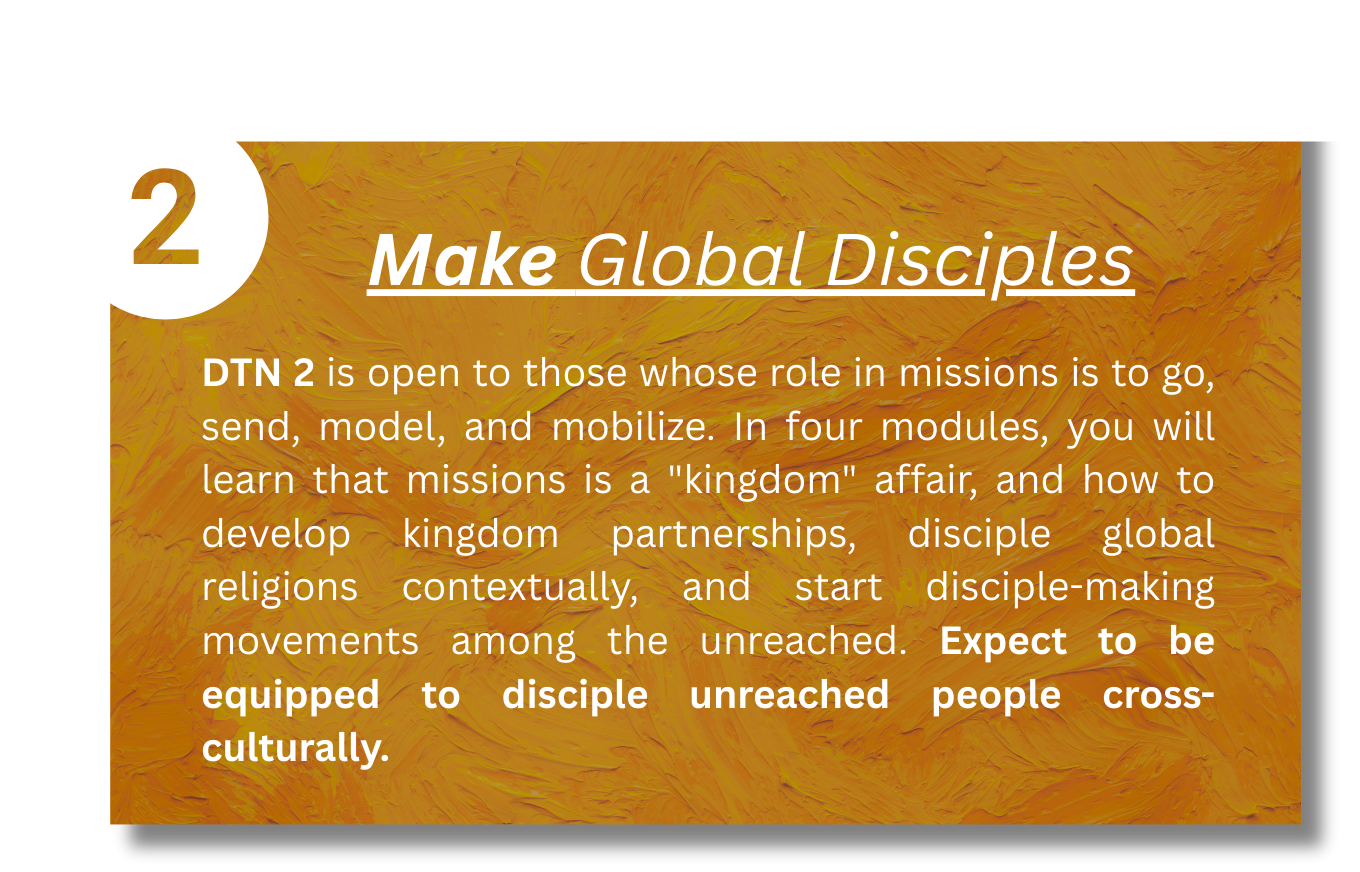 2

Make Global Disciples

DTN 2 is open to those whose role in missions is to go, send, model, and mobilize. In four modules, you will learn that missions is a "kingdom" affair, and how to develop kingdom partnerships, disciple global religions contextually, and start disciple-making movements among the unreached. Expect to be equipped to disciple unreached people cross-culturally.